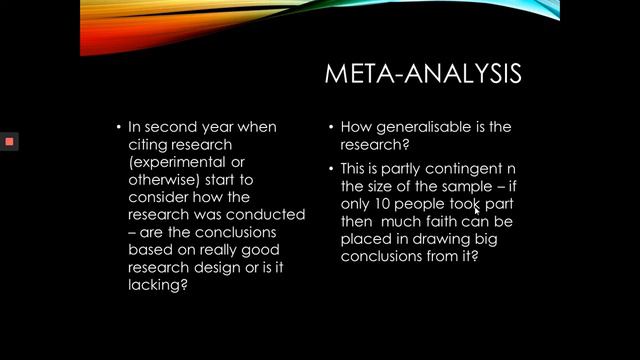 META-ANALYSIS

• In second year when citing research (experimental or otherwise) start to consider how the research was conducted – are the conclusions based on really good research design or is it lacking?

• How generalisable is the research?

• This is partly contingent n the size of the sample – if only 10 people took part then much faith can be placed in drawing big conclusions from it?